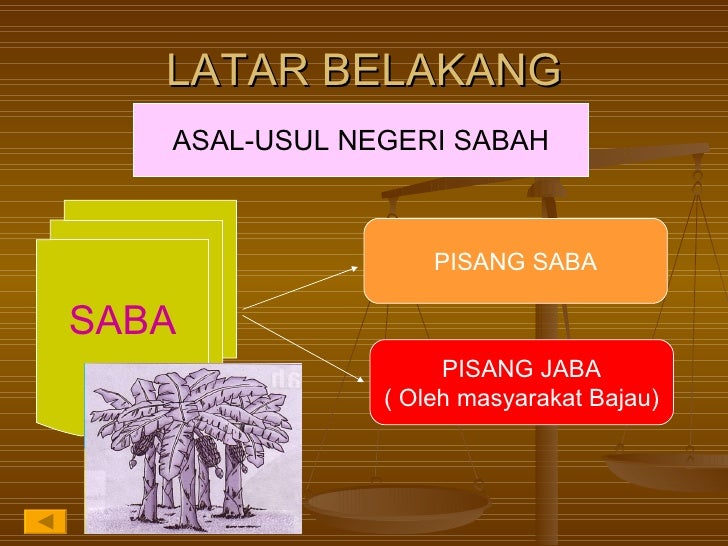 LATAR BELAKANG

ASAL-USUL NEGERI SABAH

SABA

PISANG SABA

PISANG JABA
( Oleh masyarakat Bajau)